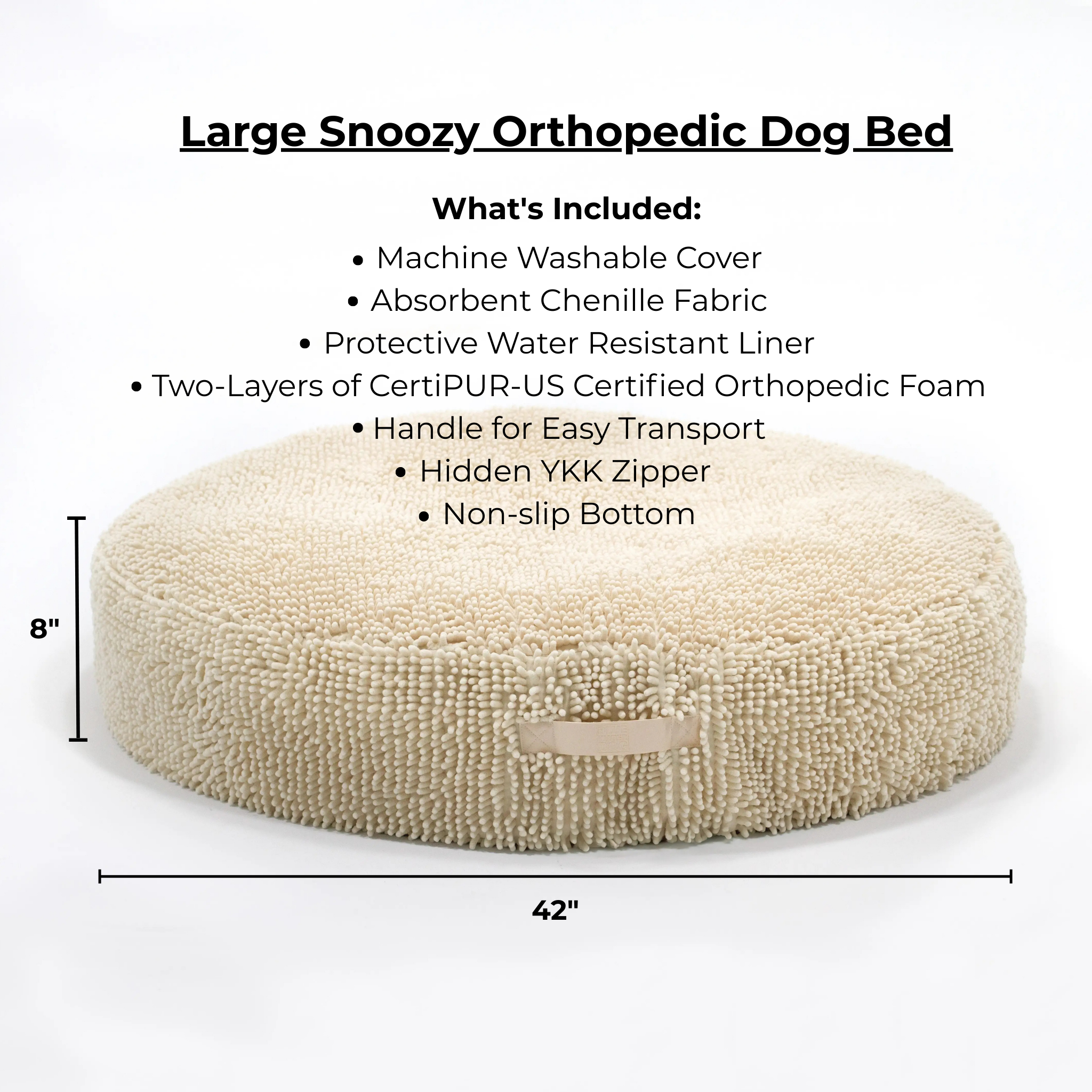 Large Snoozy Orthopedic Dog Bed

What's Included:

• Machine Washable Cover
• Absorbent Chenille Fabric
• Protective Water Resistant Liner
• Two-Layers of CertiPUR-US Certified Orthopedic Foam
• Handle for Easy Transport
• Hidden YKK Zipper
• Non-slip Bottom

8"

42"